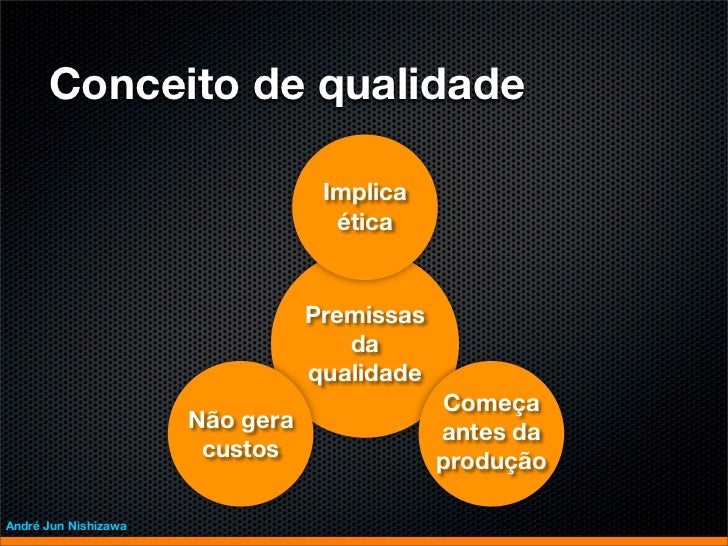 Conceito de qualidade

Implica ética

Premissas da qualidade

Não gera custos

Começa antes da produção

André Jun Nishizawa